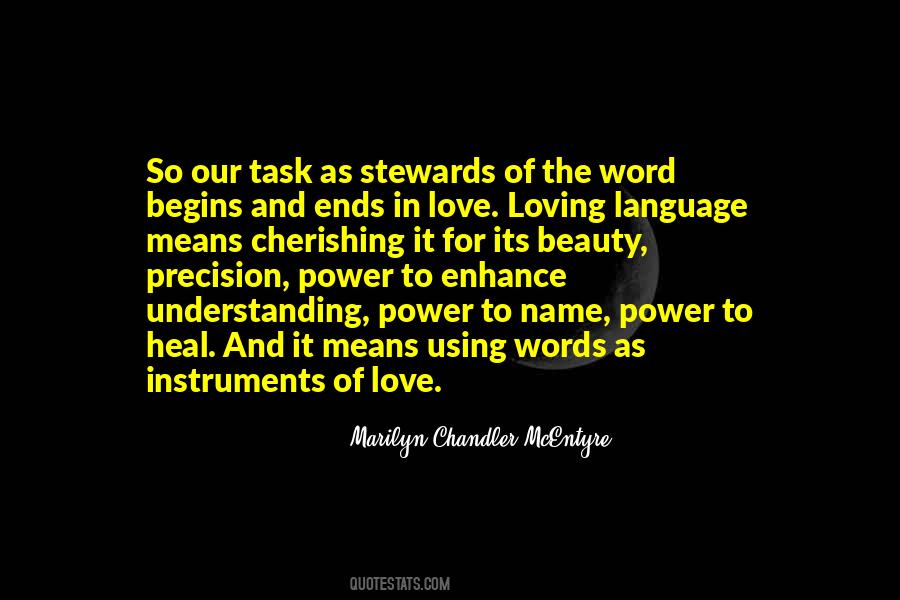 So our task as stewards of the word begins and ends in love. Loving language means cherishing it for its beauty, precision, power to enhance understanding, power to name, power to heal. And it means using words as instruments of love.

Marilyn Chandler McEntyre

QUOTESTATS.COM